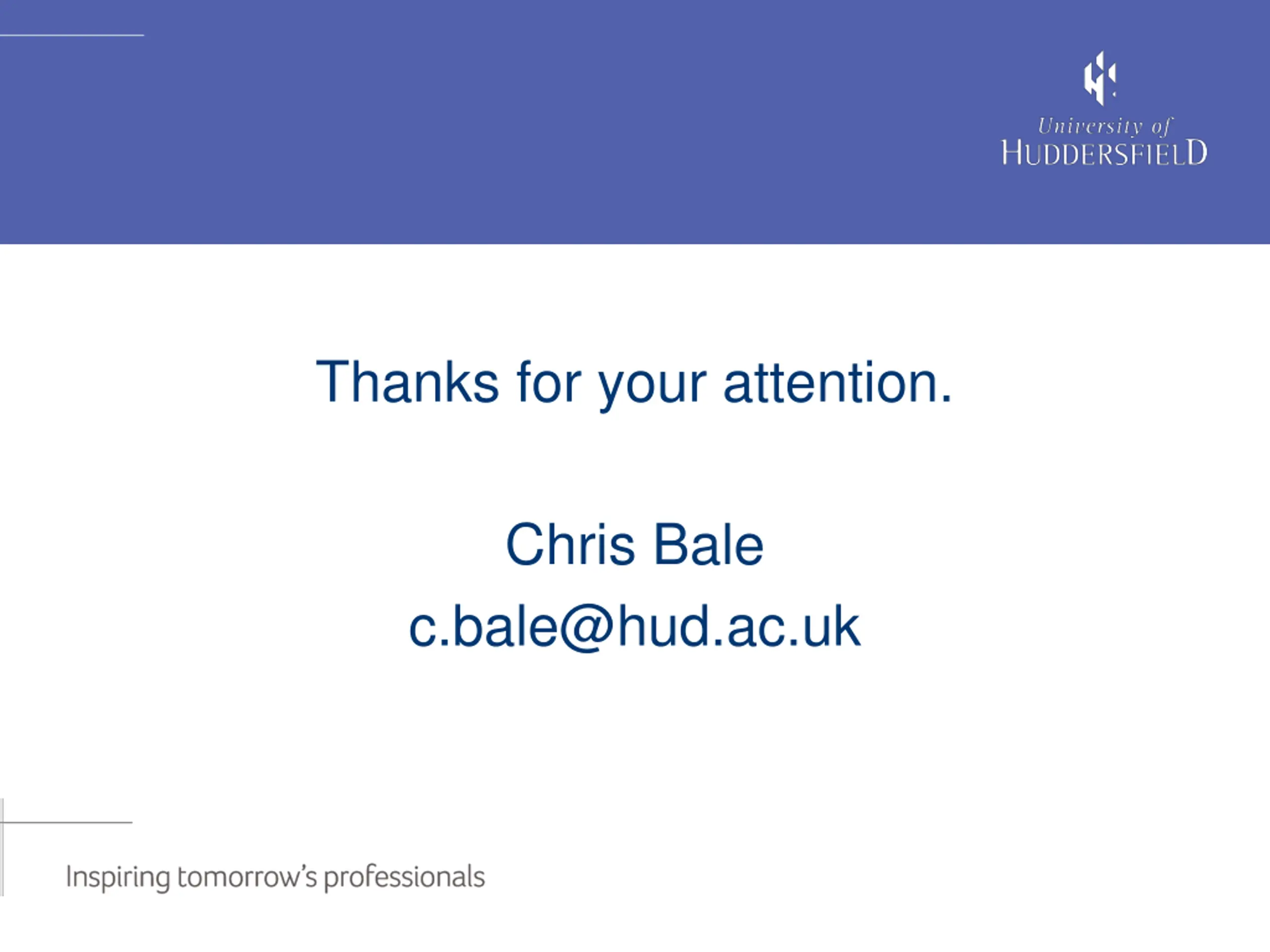 University of
HUDDERSFIELD

Thanks for your attention.

Chris Bale
c.bale@hud.ac.uk

Inspiring tomorrow's professionals